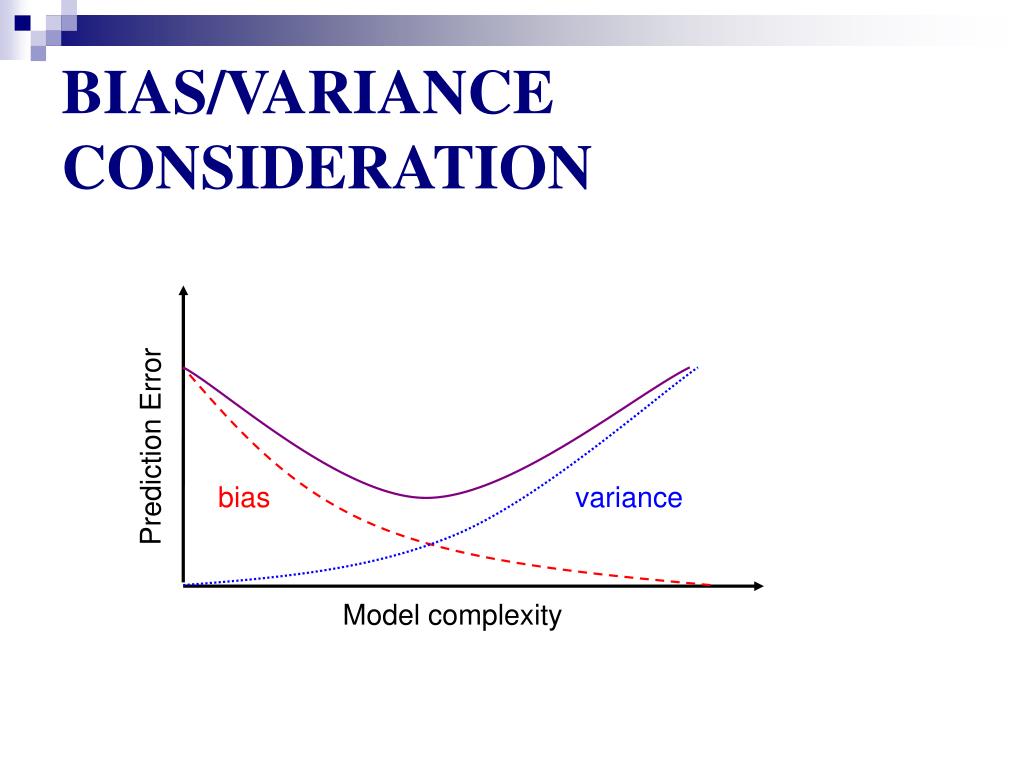 BIAS/VARIANCE CONSIDERATION

Prediction Error

bias

variance

Model complexity